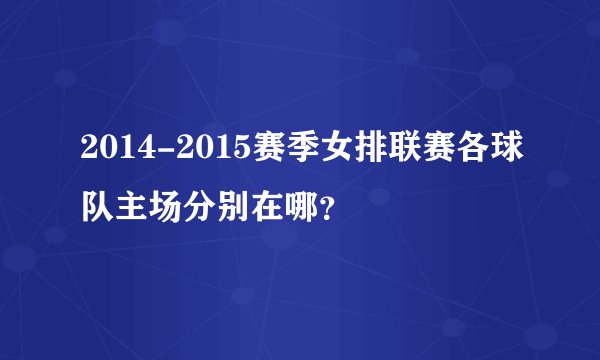 2014-2015赛季女排联赛各球队主场分别在哪?